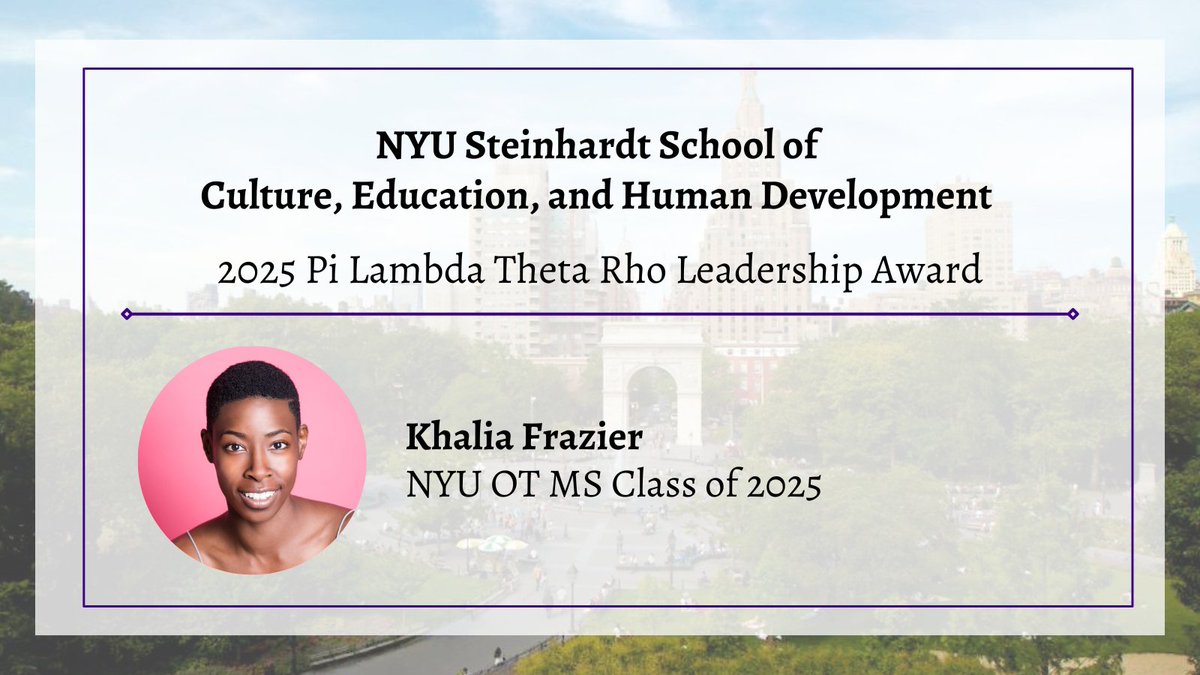 NYU Steinhardt School of
Culture, Education, and Human Development

2025 Pi Lambda Theta Rho Leadership Award

Khalia Frazier
NYU OT MS Class of 2025